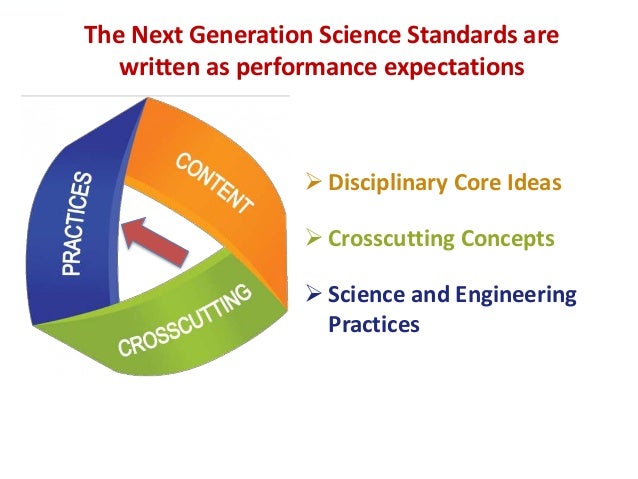 The Next Generation Science Standards are written as performance expectations

PRACTICES

CONTENT

CROSSCUTTING

➢ Disciplinary Core Ideas

➢ Crosscutting Concepts

➢ Science and Engineering Practices